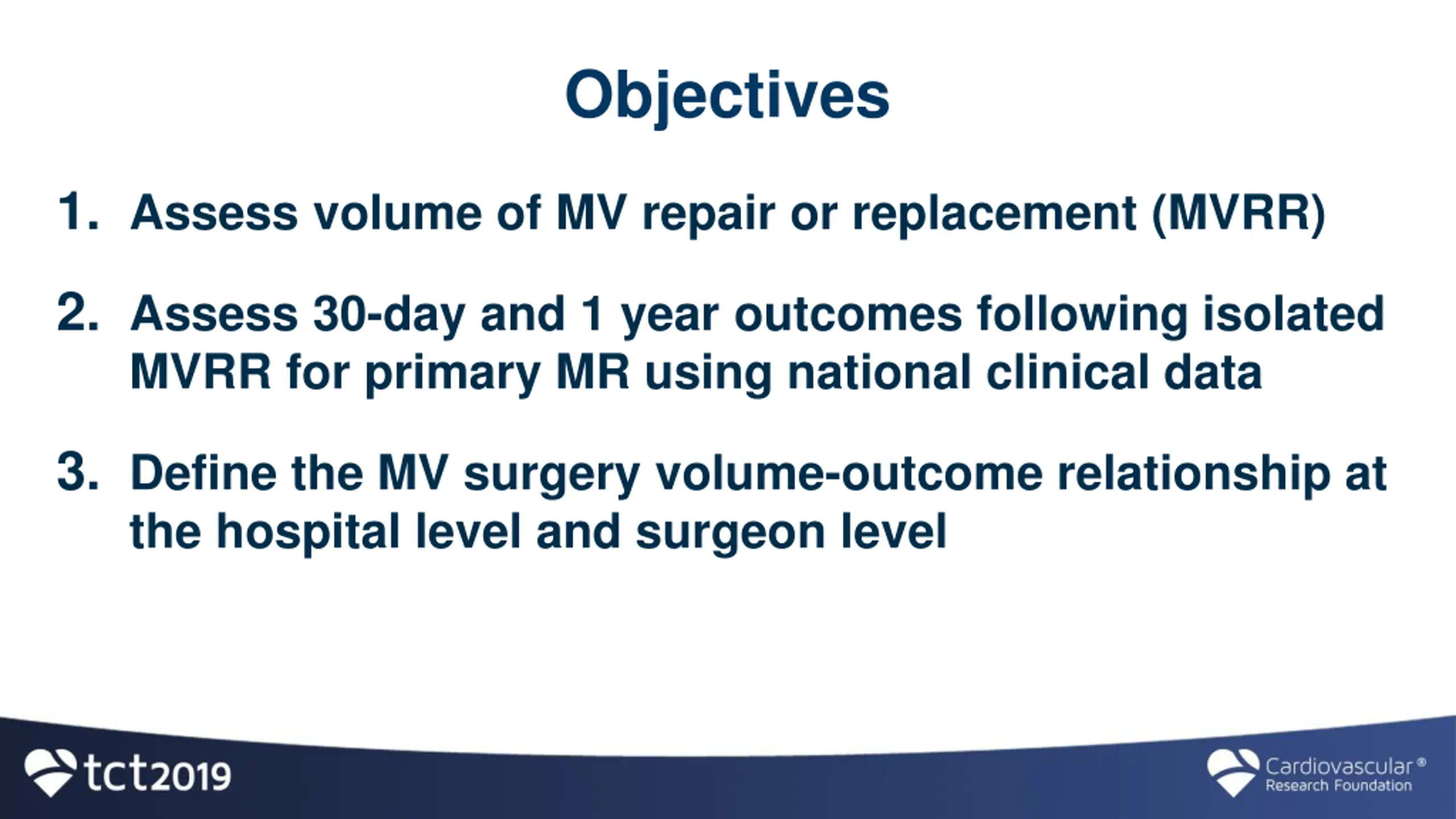 Objectives

1. Assess volume of MV repair or replacement (MVRR)

2. Assess 30-day and 1 year outcomes following isolated MVRR for primary MR using national clinical data

3. Define the MV surgery volume-outcome relationship at the hospital level and surgeon level

tct2019

Cardiovascular® Research Foundation